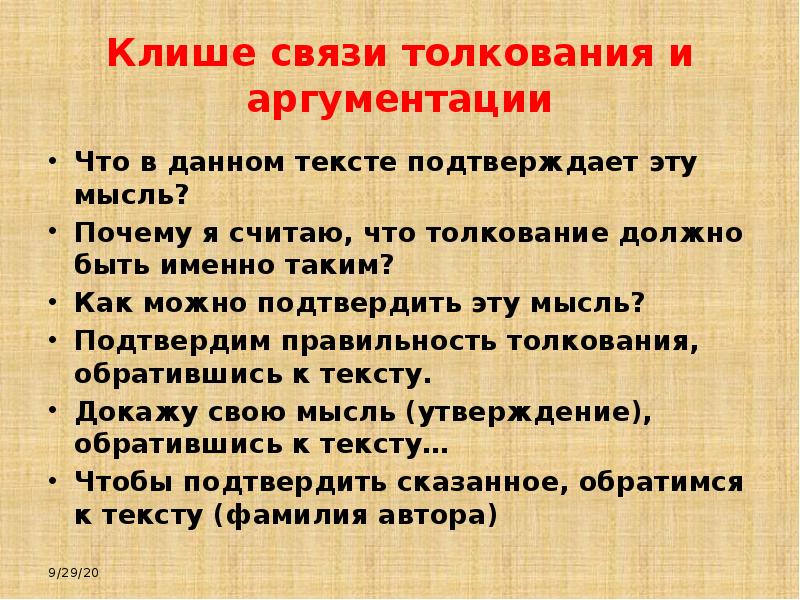 Клише связи толкования и аргументации

• Что в данном тексте подтверждает эту мысль?
• Почему я считаю, что толкование должно быть именно таким?
• Как можно подтвердить эту мысль?
• Подтвердим правильность толкования, обратившись к тексту.
• Докажу свою мысль (утверждение), обратившись к тексту…
• Чтобы подтвердить сказанное, обратимся к тексту (фамилия автора)

9/29/20